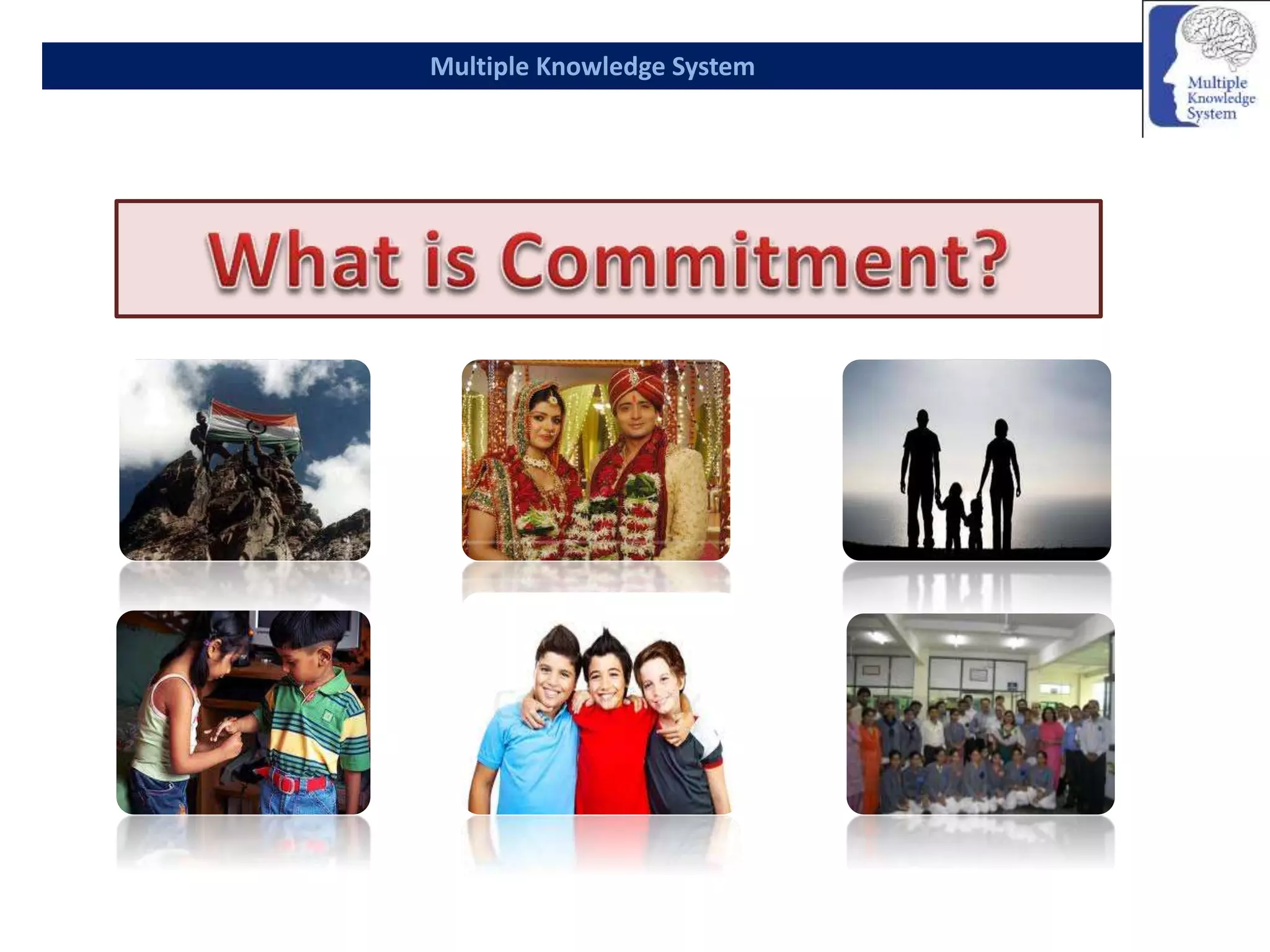 Multiple Knowledge System

Multiple Knowledge System

What is Commitment?